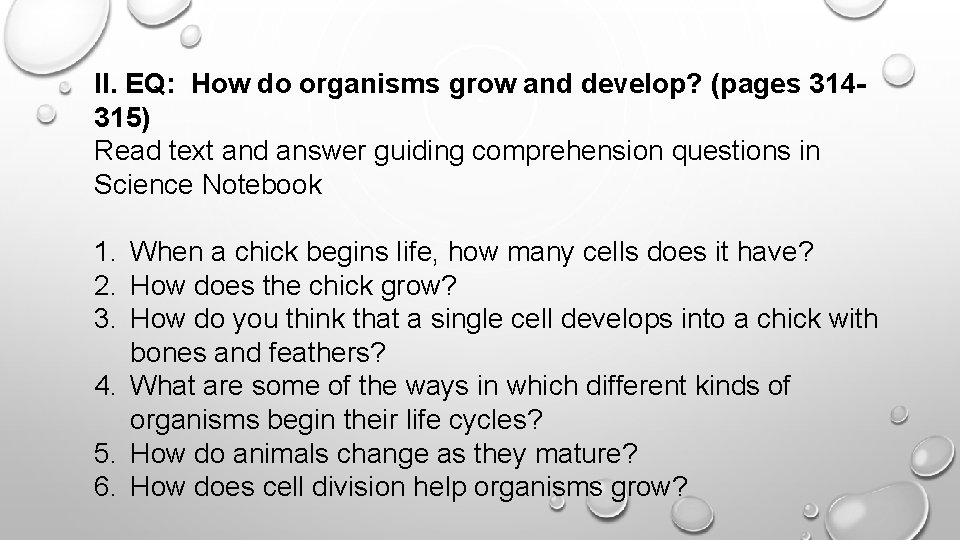 II. EQ: How do organisms grow and develop? (pages 314-315)
Read text and answer guiding comprehension questions in Science Notebook

1. When a chick begins life, how many cells does it have?
2. How does the chick grow?
3. How do you think that a single cell develops into a chick with bones and feathers?
4. What are some of the ways in which different kinds of organisms begin their life cycles?
5. How do animals change as they mature?
6. How does cell division help organisms grow?